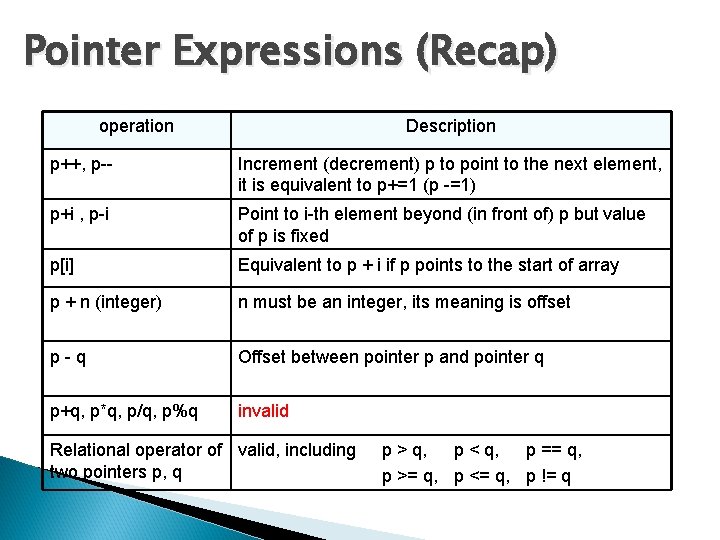 Pointer Expressions (Recap)

| operation | Description |
|---|---|
| p++, p-- | Increment (decrement) p to point to the next element, it is equivalent to p+=1 (p -=1) |
| p+i , p-i | Point to i-th element beyond (in front of) p but value of p is fixed |
| p[i] | Equivalent to p + i if p points to the start of array |
| p + n (integer) | n must be an integer, its meaning is offset |
| p - q | Offset between pointer p and pointer q |
| p+q, p*q, p/q, p%q | invalid |
| Relational operator of two pointers p, q | valid, including p > q, p < q, p == q, p >= q, p <= q, p != q |